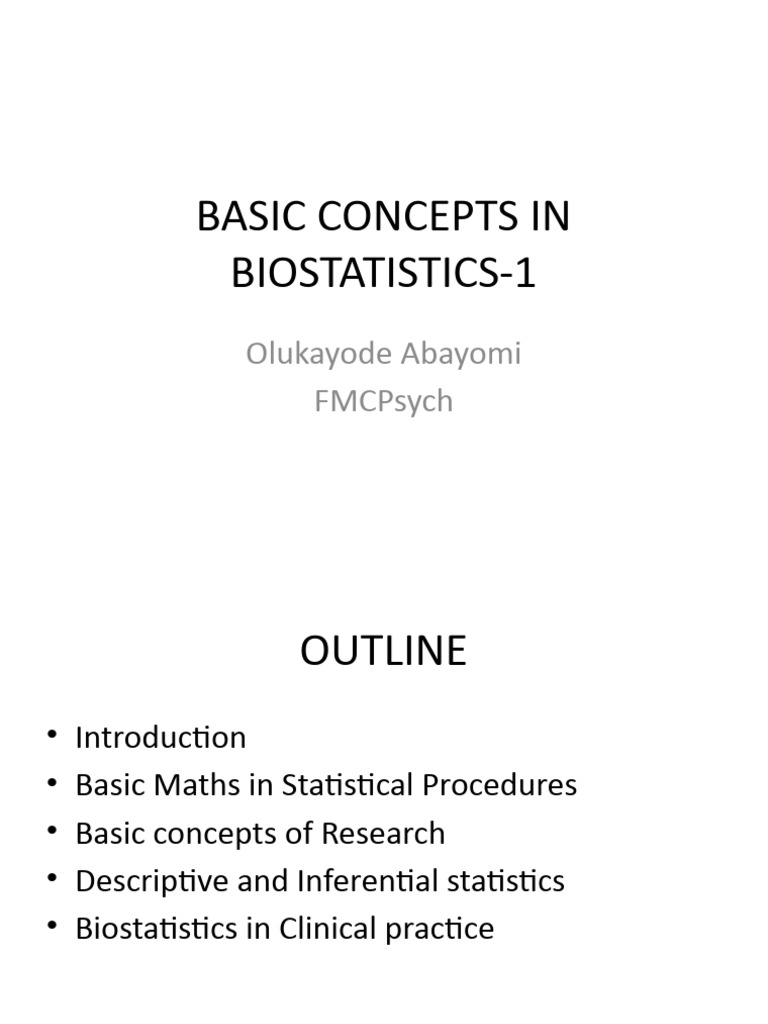 BASIC CONCEPTS IN BIOSTATISTICS-1

Olukayode Abayomi
FMCPsych

OUTLINE

• Introduction
• Basic Maths in Statistical Procedures
• Basic concepts of Research
• Descriptive and Inferential statistics
• Biostatistics in Clinical practice